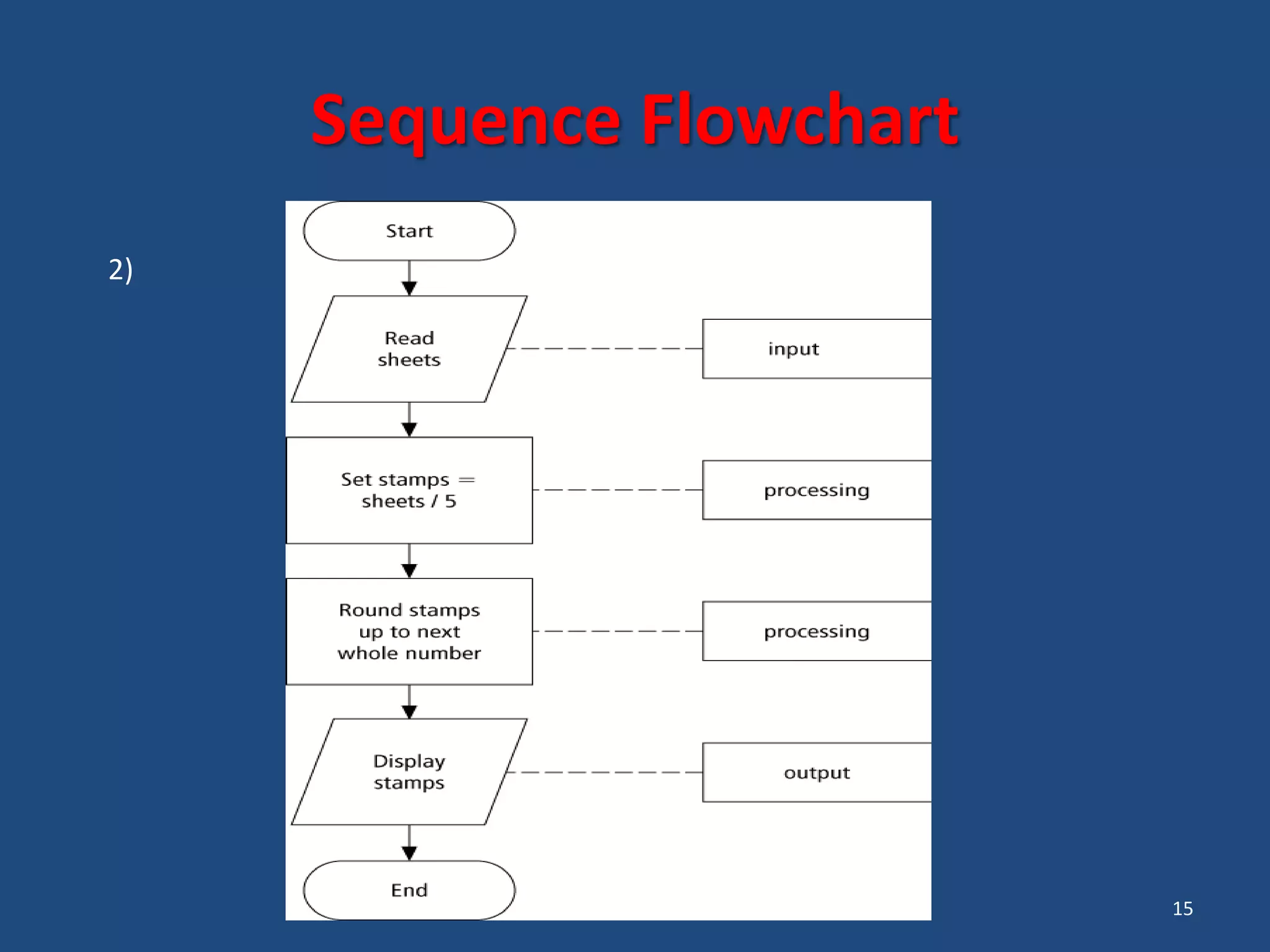 Sequence Flowchart

2)

Start

Read sheets

input

Set stamps = sheets / 5

processing

Round stamps up to next whole number

processing

Display stamps

output

End

15